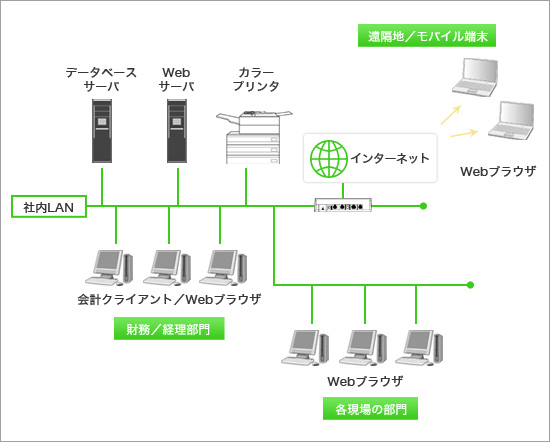 遠隔地／モバイル端末

データベース
サーバ

Web
サーバ

カラー
プリンタ

インターネット

Webブラウザ

社内LAN

会計クライアント／Webブラウザ

財務／経理部門

Webブラウザ

各現場の部門